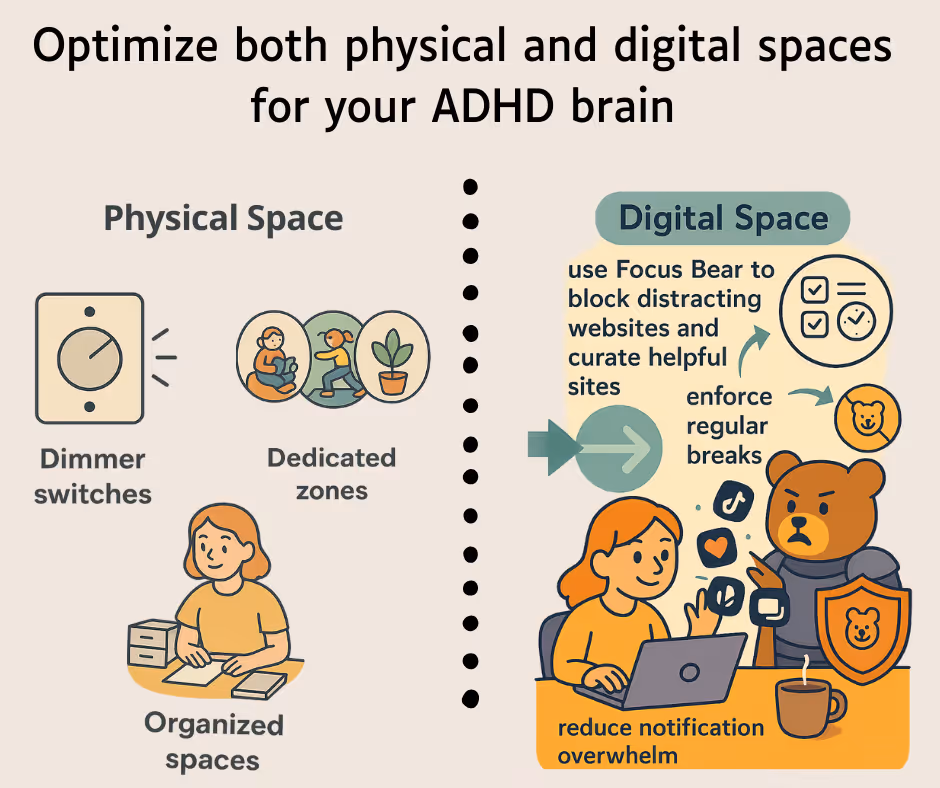 Optimize both physical and digital spaces for your ADHD brain

Physical Space

Dimmer switches

Dedicated zones

Organized spaces

Digital Space

use Focus Bear to block distracting websites and curate helpful sites

enforce regular breaks

reduce notification overwhelm